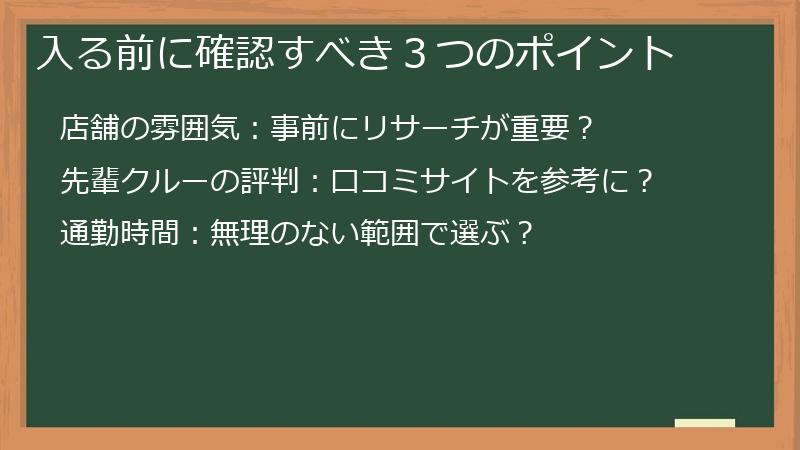 入る前に確認すべき３つのポイント

店舗の雰囲気：事前にリサーチが重要？

先輩クルーの評判：口コミサイトを参考に？

通勤時間：無理のない範囲で選ぶ？